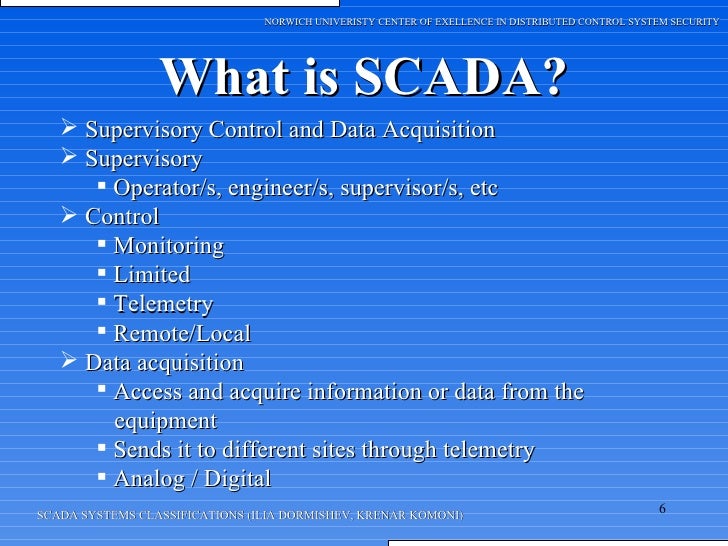 NORWICH UNIVERISTY CENTER OF EXELLENCE IN DISTRIBUTED CONTROL SYSTEM SECURITY

What is SCADA?

➢ Supervisory Control and Data Acquisition
➢ Supervisory
▪ Operator/s, engineer/s, supervisor/s, etc
➢ Control
▪ Monitoring
▪ Limited
▪ Telemetry
▪ Remote/Local
➢ Data acquisition
▪ Access and acquire information or data from the equipment
▪ Sends it to different sites through telemetry
▪ Analog / Digital

SCADA SYSTEMS CLASSIFICATIONS (ILIA DORMISHEV, KRENAR KOMONI)

6